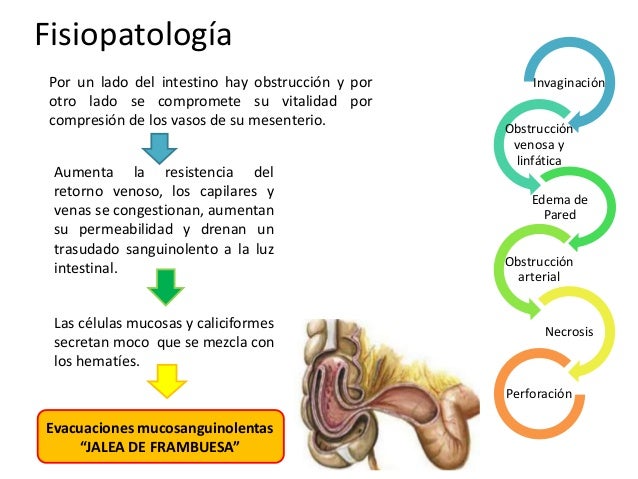 Fisiopatología

Por un lado del intestino hay obstrucción y por otro lado se compromete su vitalidad por compresión de los vasos de su mesenterio.

Aumenta la resistencia del retorno venoso, los capilares y venas se congestionan, aumentan su permeabilidad y drenan un trasudado sanguinolento a la luz intestinal.

Las células mucosas y caliciformes secretan moco que se mezcla con los hematíes.

Evacuaciones mucosanguinolentas "JALEA DE FRAMBUESA"

Invaginación

Obstrucción venosa y linfática

Edema de Pared

Obstrucción arterial

Necrosis

Perforación